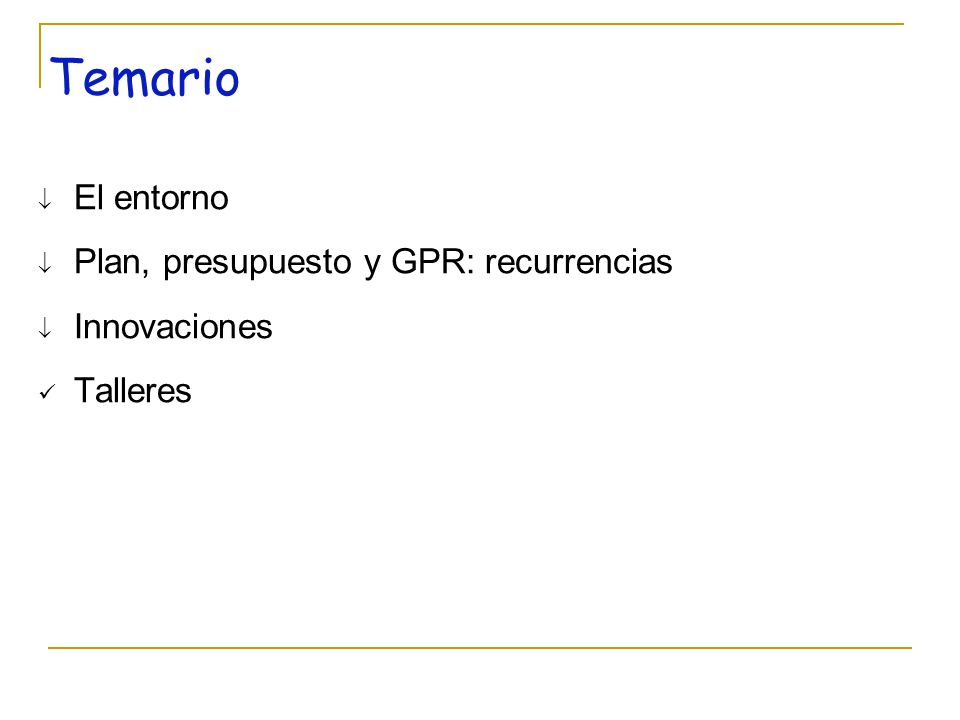 Temario

↓ El entorno

↓ Plan, presupuesto y GPR: recurrencias

↓ Innovaciones

✓ Talleres